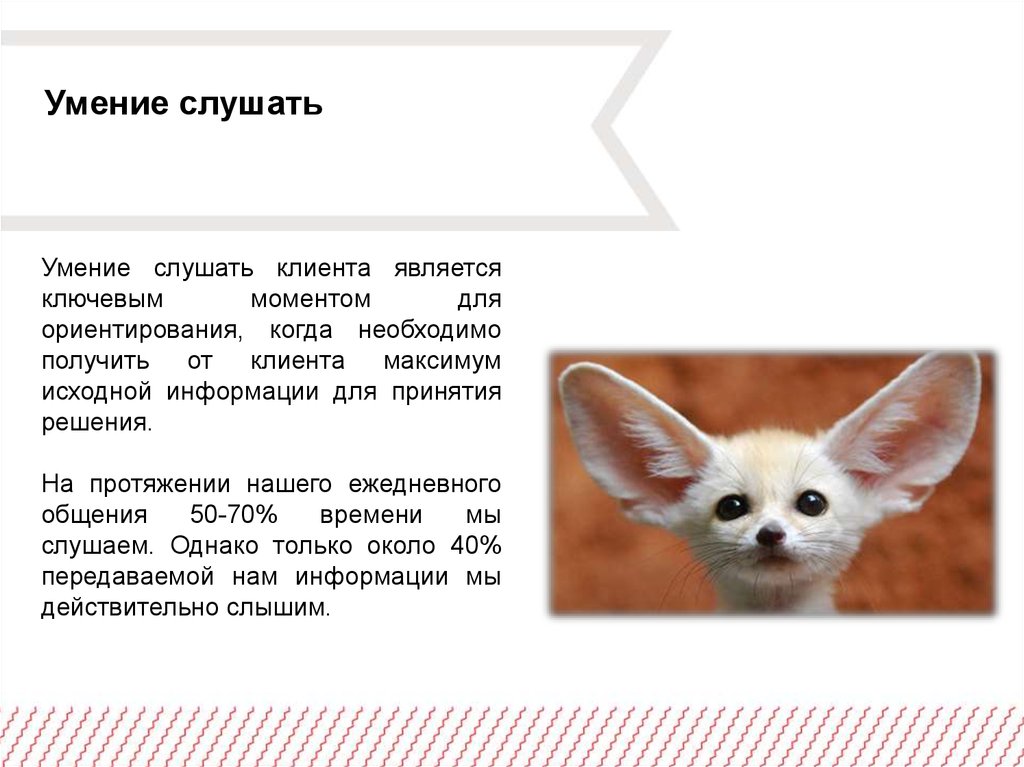 Умение слушать

Умение слушать клиента является ключевым моментом для ориентирования, когда необходимо получить от клиента максимум исходной информации для принятия решения.

На протяжении нашего ежедневного общения 50-70% времени мы слушаем. Однако только около 40% передаваемой нам информации мы действительно слышим.